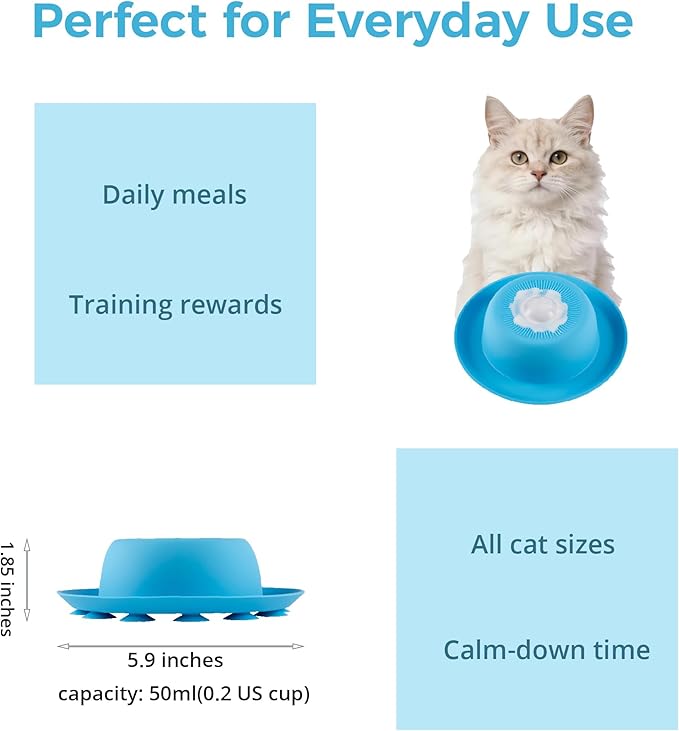 Perfect for Everyday Use

Daily meals

Training rewards

1.85 inches

5.9 inches

capacity: 50ml(0.2 US cup)

All cat sizes

Calm-down time